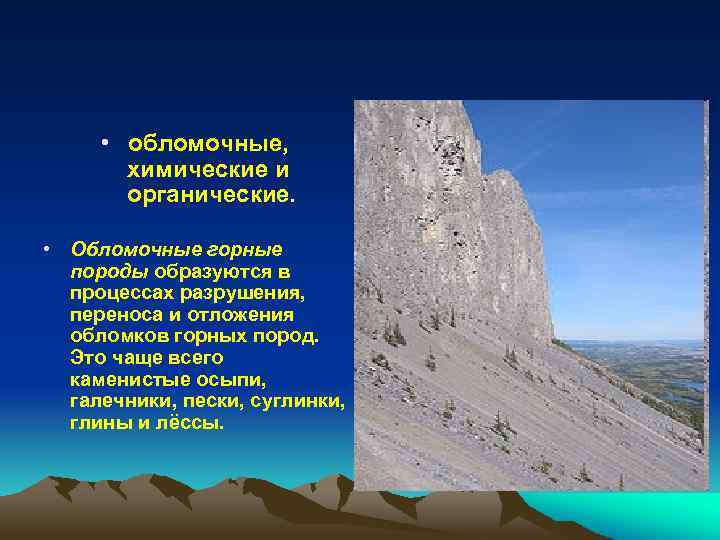 • обломочные, химические и органические.

• Обломочные горные породы образуются в процессах разрушения, переноса и отложения обломков горных пород. Это чаще всего каменистые осыпи, галечники, пески, суглинки, глины и лёссы.